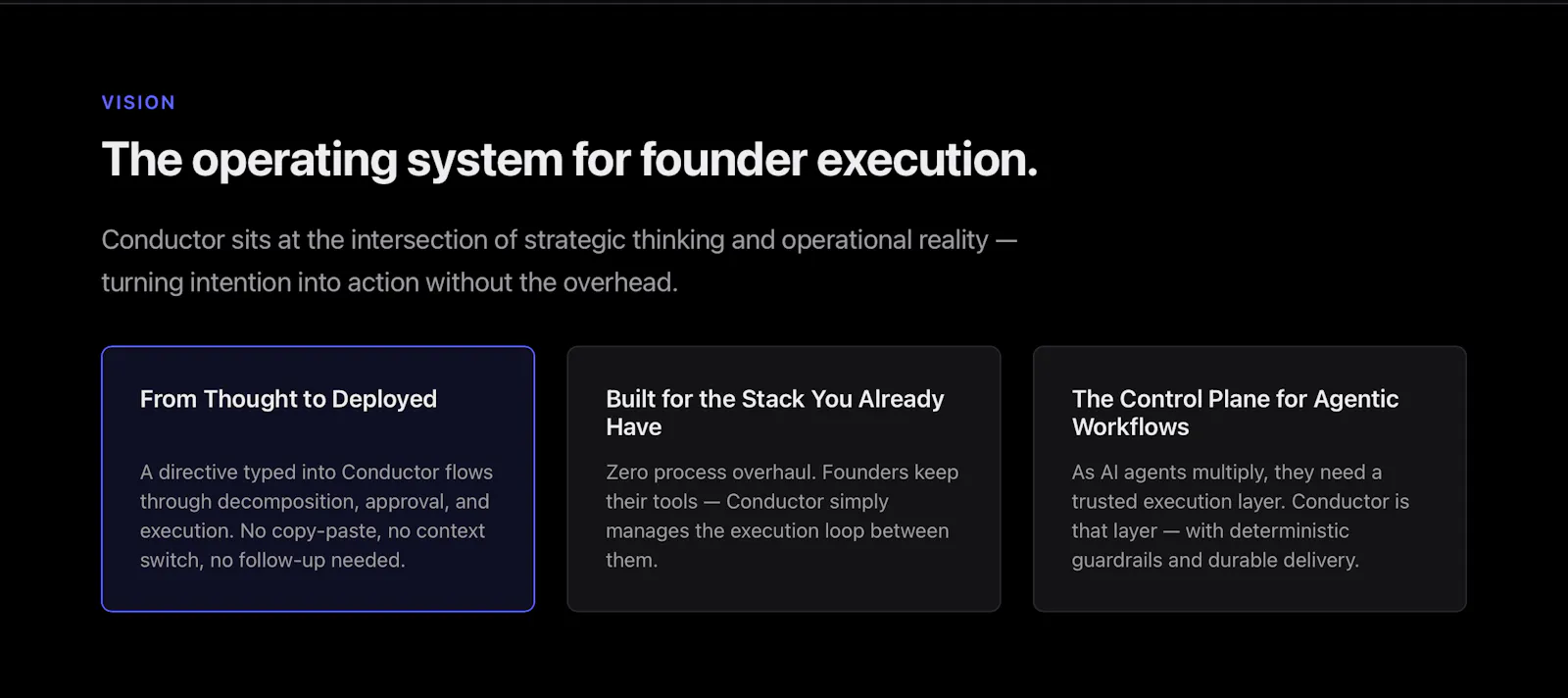 VISION

The operating system for founder execution.

Conductor sits at the intersection of strategic thinking and operational reality — turning intention into action without the overhead.

From Thought to Deployed

A directive typed into Conductor flows through decomposition, approval, and execution. No copy-paste, no context switch, no follow-up needed.

Built for the Stack You Already Have

Zero process overhaul. Founders keep their tools — Conductor simply manages the execution loop between them.

The Control Plane for Agentic Workflows

As AI agents multiply, they need a trusted execution layer. Conductor is that layer — with deterministic guardrails and durable delivery.